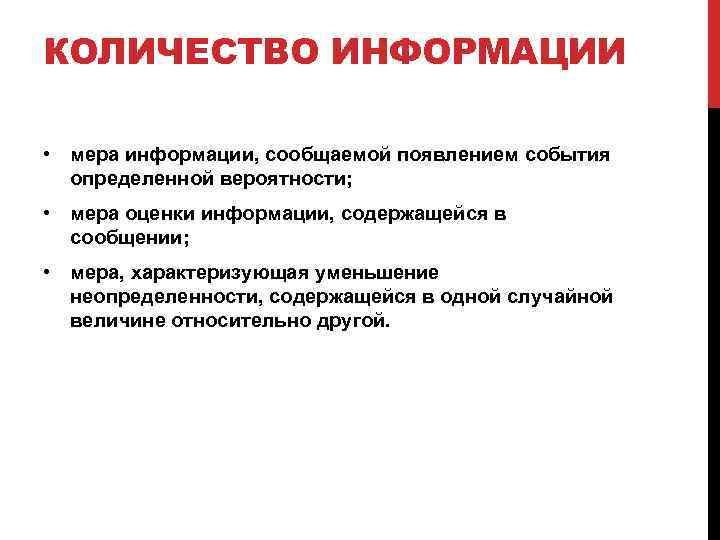 КОЛИЧЕСТВО ИНФОРМАЦИИ

• мера информации, сообщаемой появлением события определенной вероятности;

• мера оценки информации, содержащейся в сообщении;

• мера, характеризующая уменьшение неопределенности, содержащейся в одной случайной величине относительно другой.